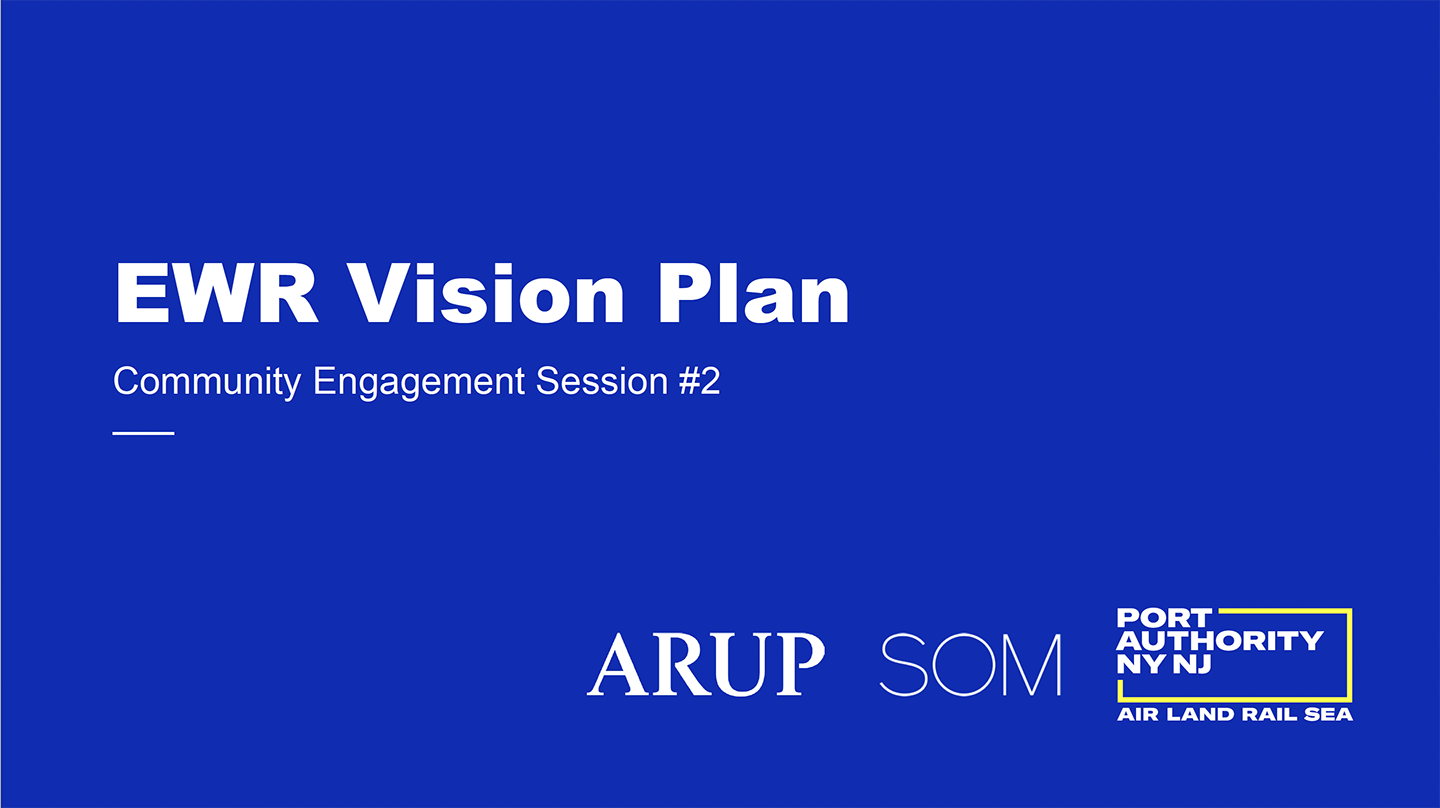 EWR Vision Plan

Community Engagement Session #2

ARUP SOM PORT AUTHORITY NY NJ

AIR LAND RAIL SEA